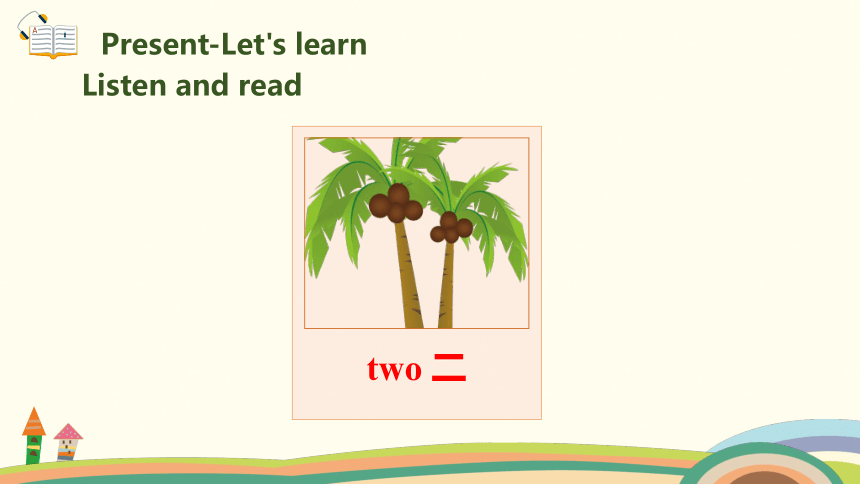 Present-Let's learn
Listen and read

two 二